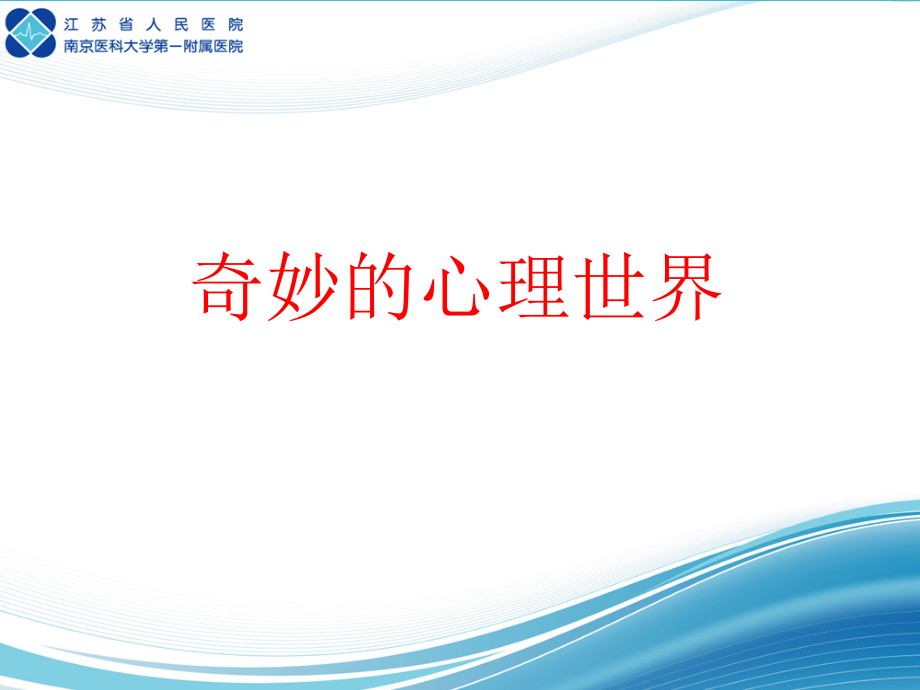 江苏省人民医院
南京医科大学第一附属医院

奇妙的心理世界